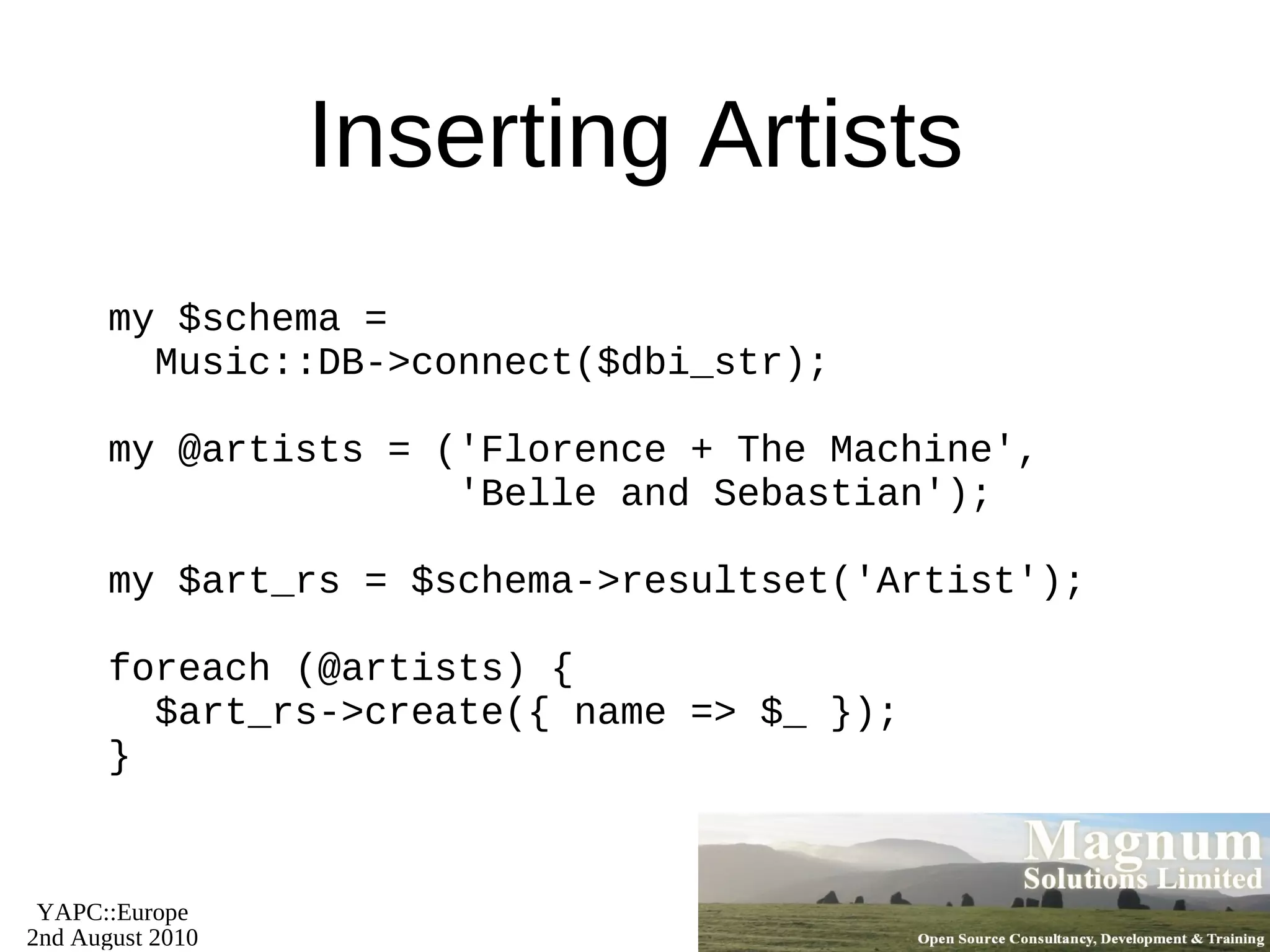 Inserting Artists

my $schema =
  Music::DB->connect($dbi_str);

my @artists = ('Florence + The Machine',
               'Belle and Sebastian');

my $art_rs = $schema->resultset('Artist');

foreach (@artists) {
  $art_rs->create({ name => $_ });
}

YAPC::Europe
2nd August 2010

Magnum
Solutions Limited
Open Source Consultancy, Development & Training